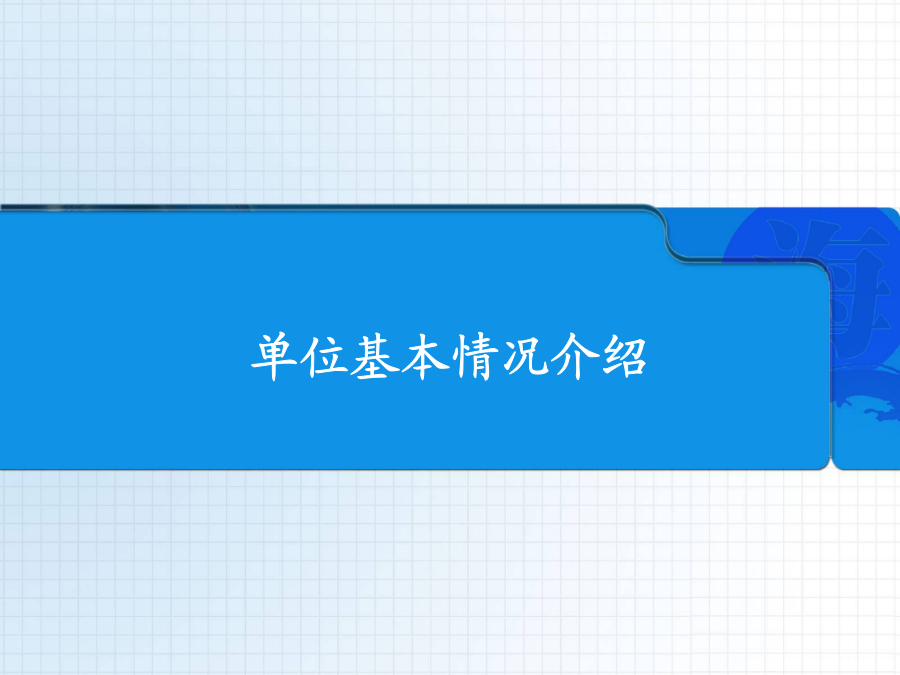 单位基本情况介绍

海